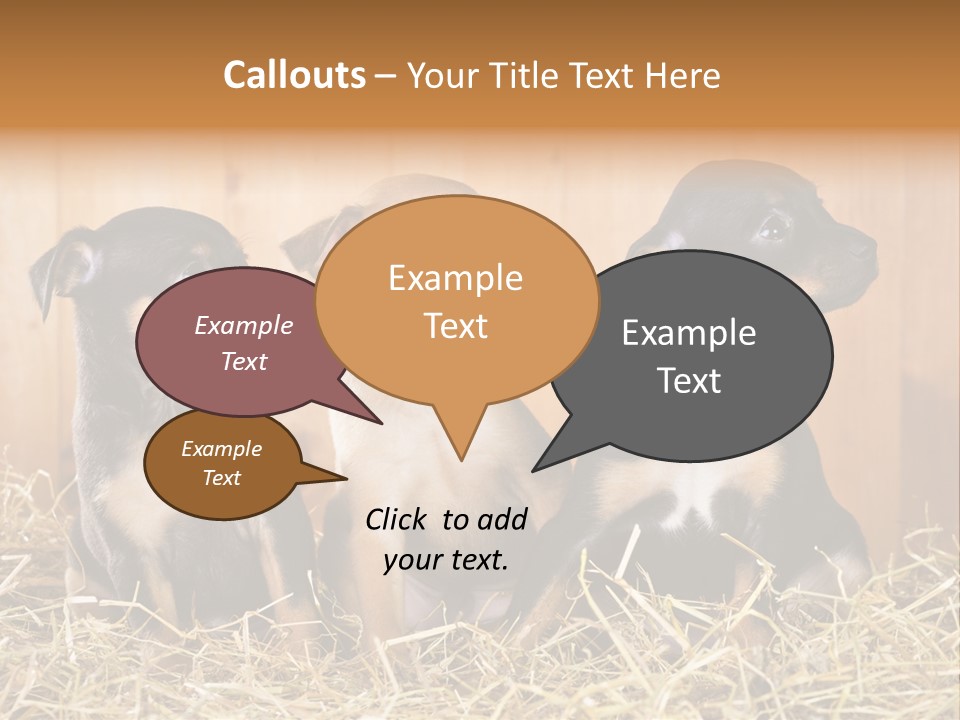 Callouts – Your Title Text Here

Example Text

Example Text

Example Text

Example Text

Click to add your text.